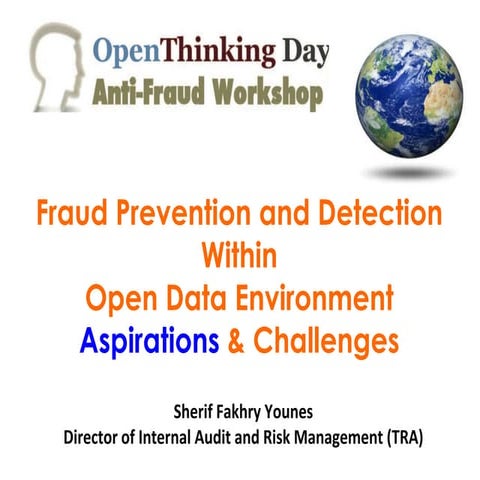 OpenThinking Day
Anti-Fraud Workshop

Fraud Prevention and Detection
Within
Open Data Environment
Aspirations & Challenges

Sherif Fakhry Younes
Director of Internal Audit and Risk Management (TRA)